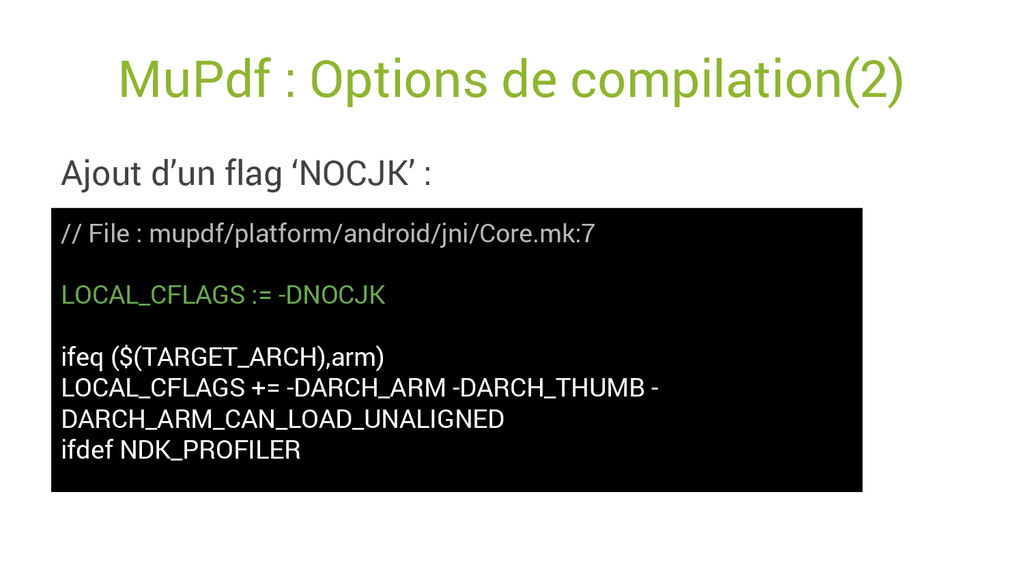 MuPdf : Options de compilation(2)

Ajout d’un flag ‘NOCJK’ :

// File : mupdf/platform/android/jni/Core.mk:7

LOCAL_CFLAGS := -DNOCJK

ifeq ($(TARGET_ARCH),arm)
LOCAL_CFLAGS += -DARCH_ARM -DARCH_THUMB -DARCH_ARM_CAN_LOAD_UNALIGNED
ifdef NDK_PROFILER